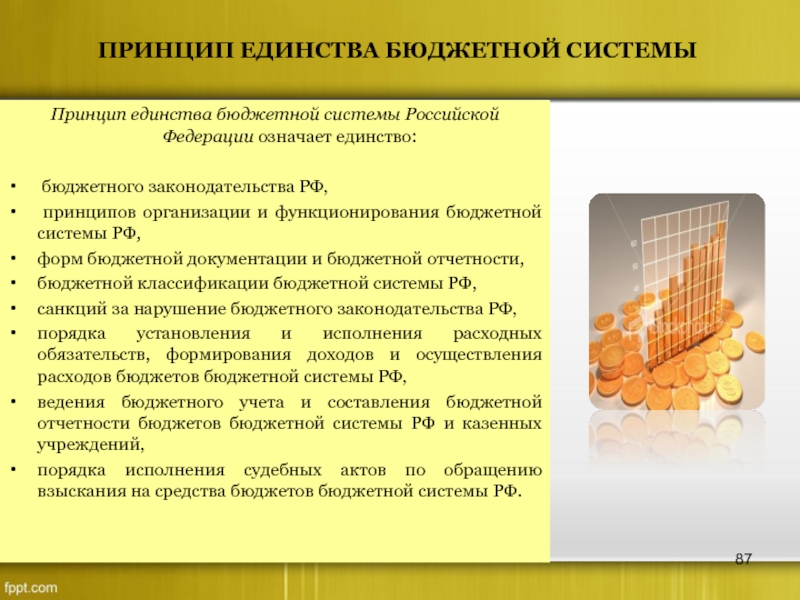 ПРИНЦИП ЕДИНСТВА БЮДЖЕТНОЙ СИСТЕМЫ

Принцип единства бюджетной системы Российской Федерации означает единство:

• бюджетного законодательства РФ,
• принципов организации и функционирования бюджетной системы РФ,
• форм бюджетной документации и бюджетной отчетности,
• бюджетной классификации бюджетной системы РФ,
• санкций за нарушение бюджетного законодательства РФ,
• порядка установления и исполнения расходных обязательств, формирования доходов и осуществления расходов бюджетов бюджетной системы РФ,
• ведения бюджетного учета и составления бюджетной отчетности бюджетов бюджетной системы РФ и казенных учреждений,
• порядка исполнения судебных актов по обращению взыскания на средства бюджетов бюджетной системы РФ.

87

fppt.com